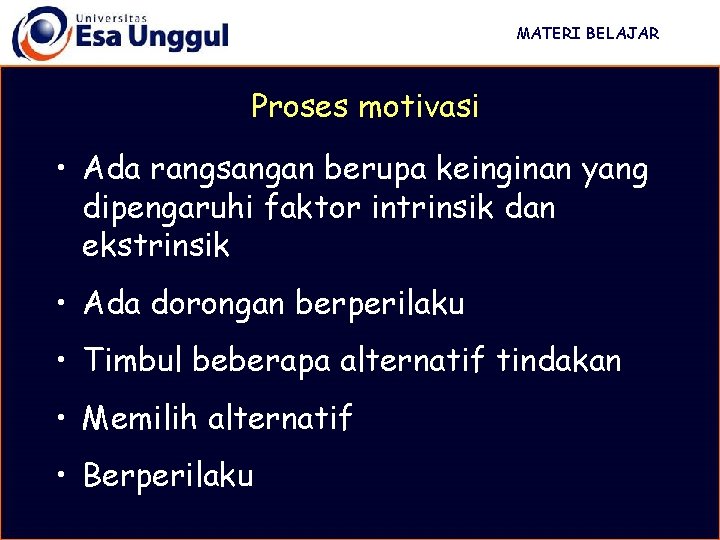 Universitas
Esa Unggul

MATERI BELAJAR

Proses motivasi

• Ada rangsangan berupa keinginan yang dipengaruhi faktor intrinsik dan ekstrinsik

• Ada dorongan berperilaku

• Timbul beberapa alternatif tindakan

• Memilih alternatif

• Berperilaku